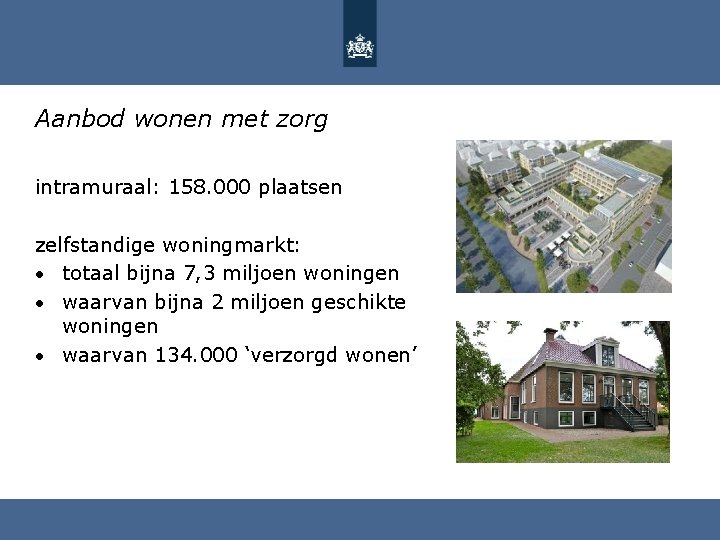 Aanbod wonen met zorg

intramuraal: 158.000 plaatsen

zelfstandige woningmarkt:
• totaal bijna 7,3 miljoen woningen
• waarvan bijna 2 miljoen geschikte woningen
• waarvan 134.000 ‘verzorgd wonen’